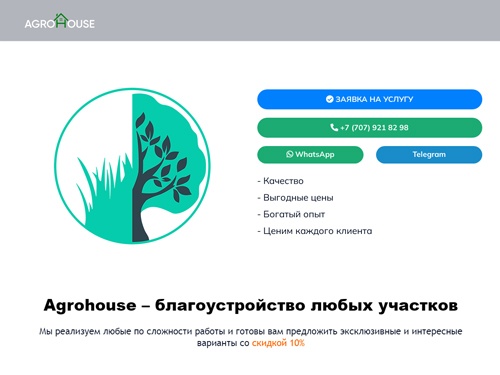 AGROHOUSE

ЗАЯВКА НА УСЛУГУ

+7 (707) 921 82 98

WhatsApp

Telegram

- Качество
- Выгодные цены
- Богатый опыт
- Ценим каждого клиента

Agrohouse – благоустройство любых участков

Мы реализуем любые по сложности работы и готовы вам предложить эксклюзивные и интересные варианты со скидкой 10%